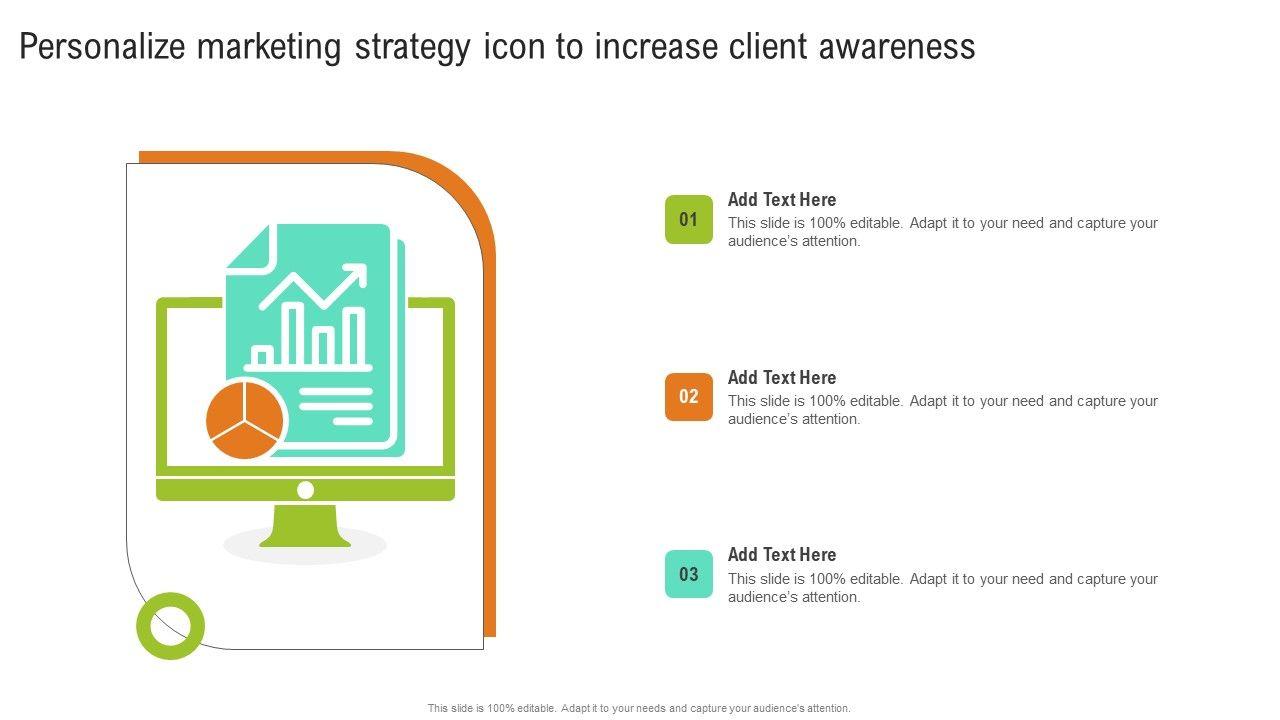 Personalize marketing strategy icon to increase client awareness

01

Add Text Here

This slide is 100% editable. Adapt it to your need and capture your audience's attention.

02

Add Text Here

This slide is 100% editable. Adapt it to your need and capture your audience's attention.

03

Add Text Here

This slide is 100% editable. Adapt it to your need and capture your audience's attention.

This slide is 100% editable. Adapt it to your needs and capture your audience's attention.